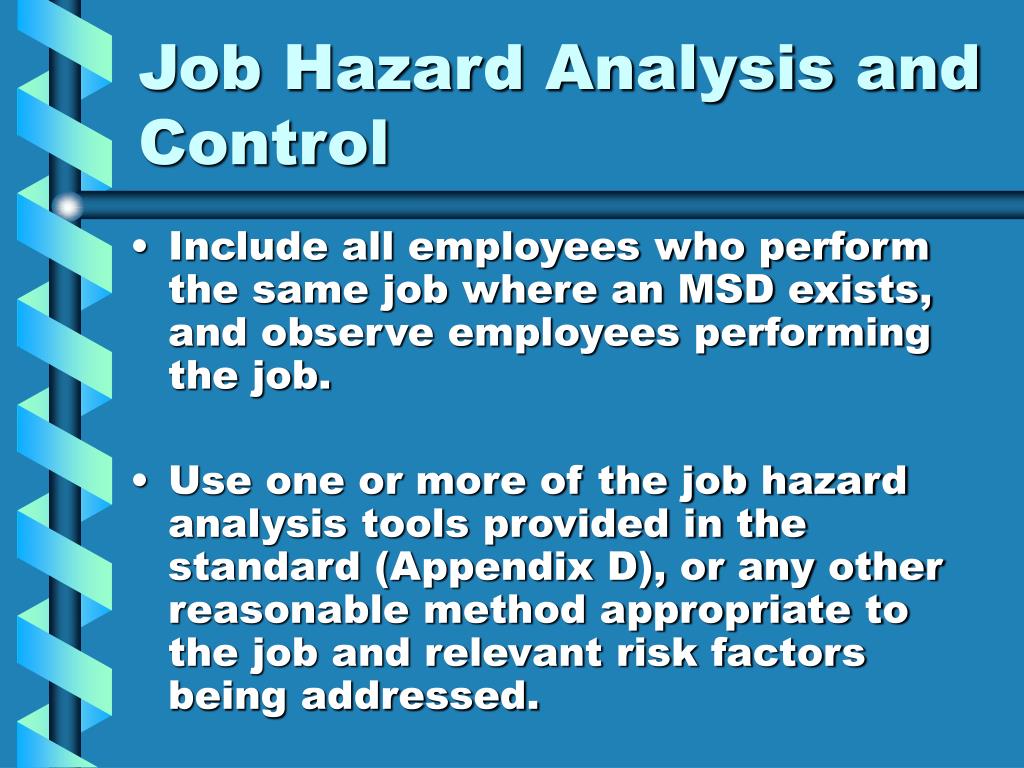 Job Hazard Analysis and Control

• Include all employees who perform the same job where an MSD exists, and observe employees performing the job.

• Use one or more of the job hazard analysis tools provided in the standard (Appendix D), or any other reasonable method appropriate to the job and relevant risk factors being addressed.